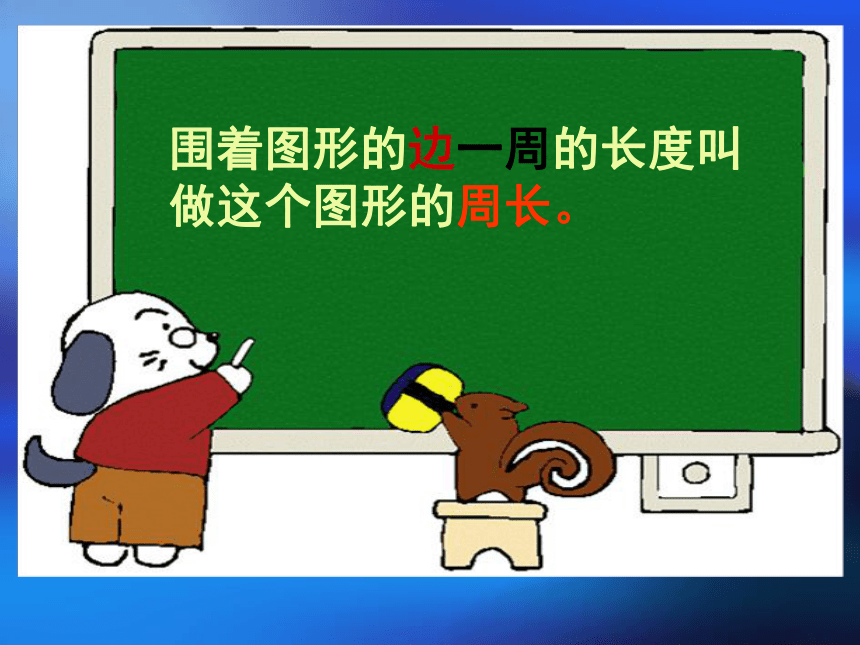 围着图形的边一周的长度叫做这个图形的周长。